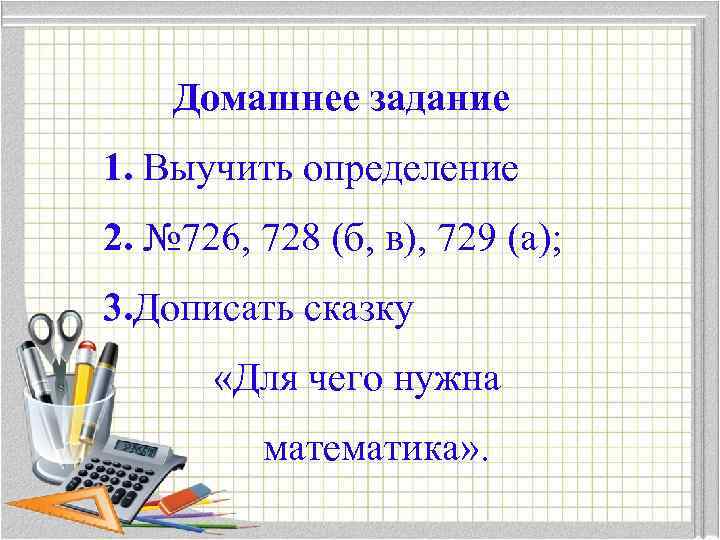 Домашнее задание

1. Выучить определение

2. №726, 728 (б, в), 729 (а);

3.Дописать сказку «Для чего нужна математика».